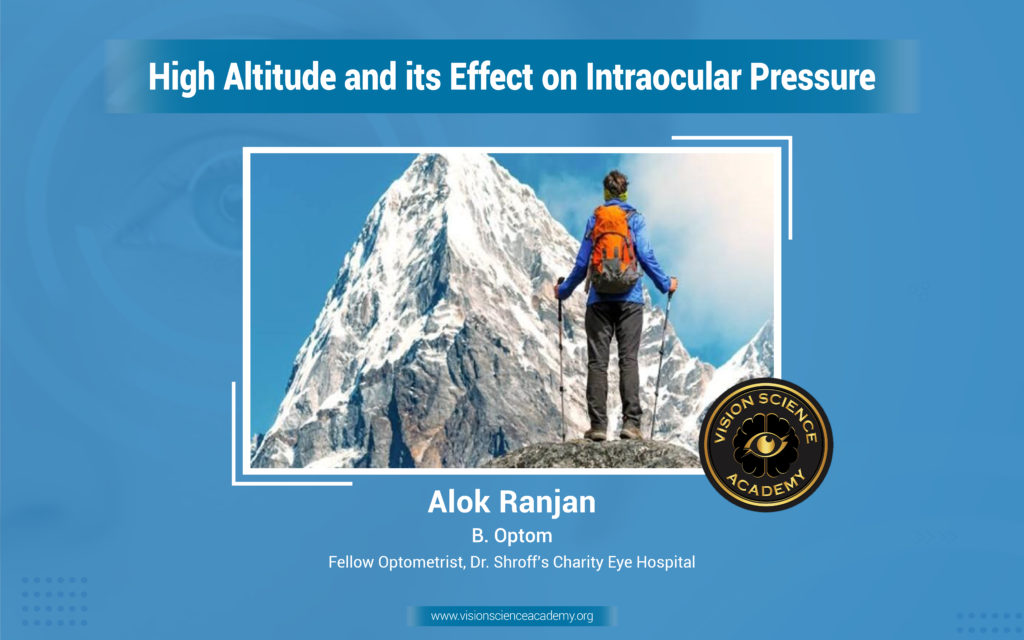 High Altitude and its Effect on Intraocular Pressure

VISION SCIENCE ACADEMY

Alok Ranjan
B. Optom
Fellow Optometrist, Dr. Shroff's Charity Eye Hospital

www.visionscienceacademy.org